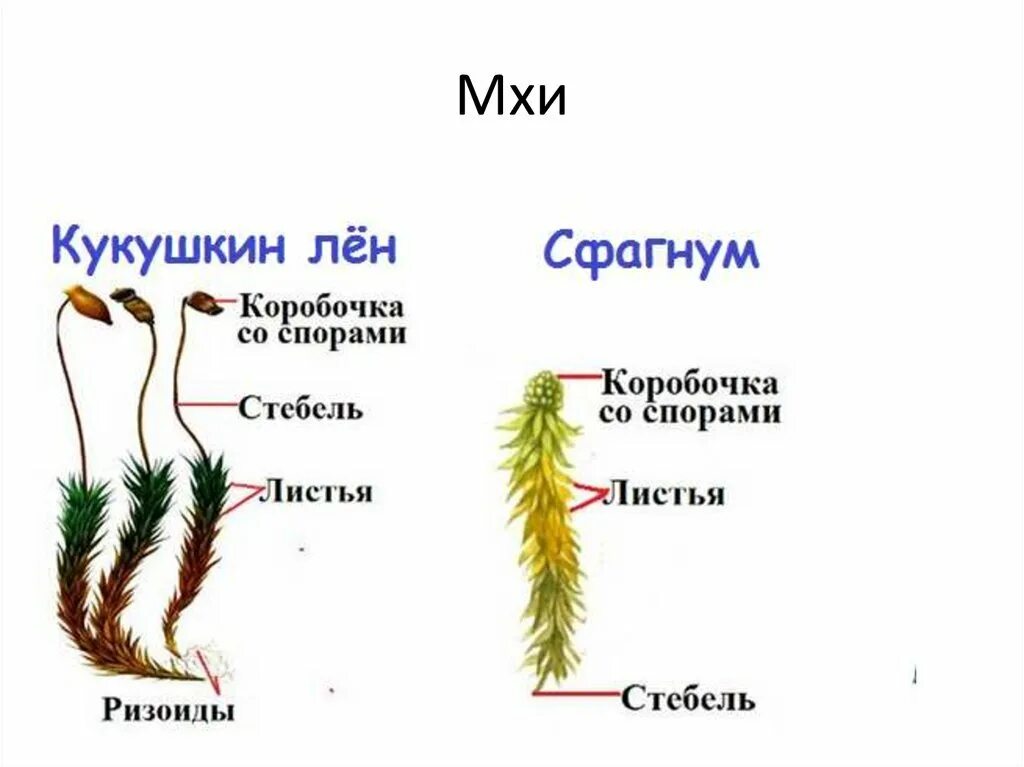 Мхи

Кукушкин лён

Коробочка со спорами

Стебель

Листья

Ризоиды

Сфагнум

Коробочка со спорами

Листья

Стебель